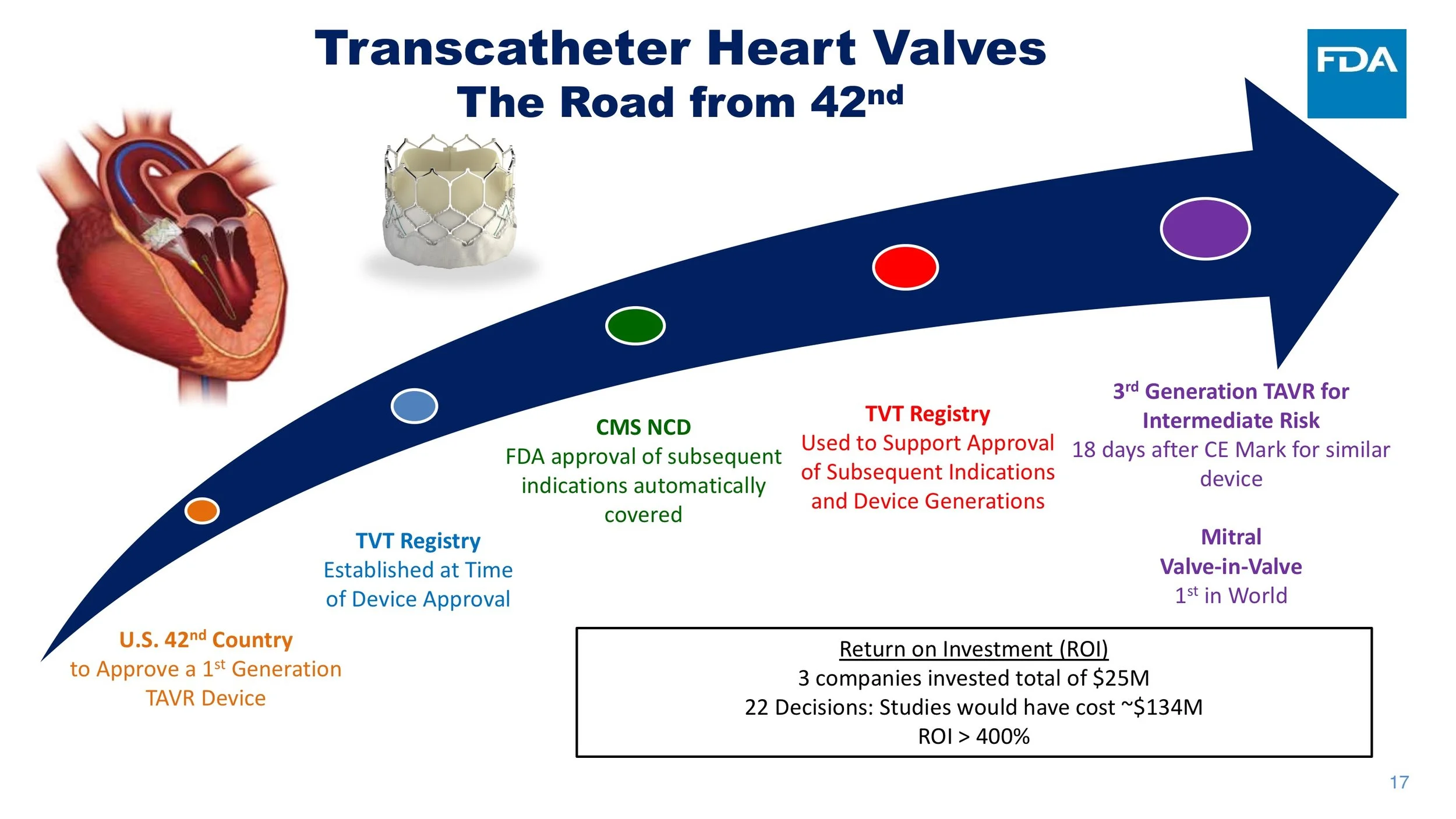 Transcatheter Heart Valves
The Road from 42$^{nd}$

FDA

U.S. 42$^{nd}$ Country
to Approve a 1$^{st}$ Generation TAVR Device

TVT Registry
Established at Time of Device Approval

CMS NCD
FDA approval of subsequent indications automatically covered

TVT Registry
Used to Support Approval of Subsequent Indications and Device Generations

3$^{rd}$ Generation TAVR for Intermediate Risk
18 days after CE Mark for similar device

Mitral
Valve-in-Valve
1$^{st}$ in World

Return on Investment (ROI)
3 companies invested total of \$25M
22 Decisions: Studies would have cost ~\$134M
ROI > 400%

17